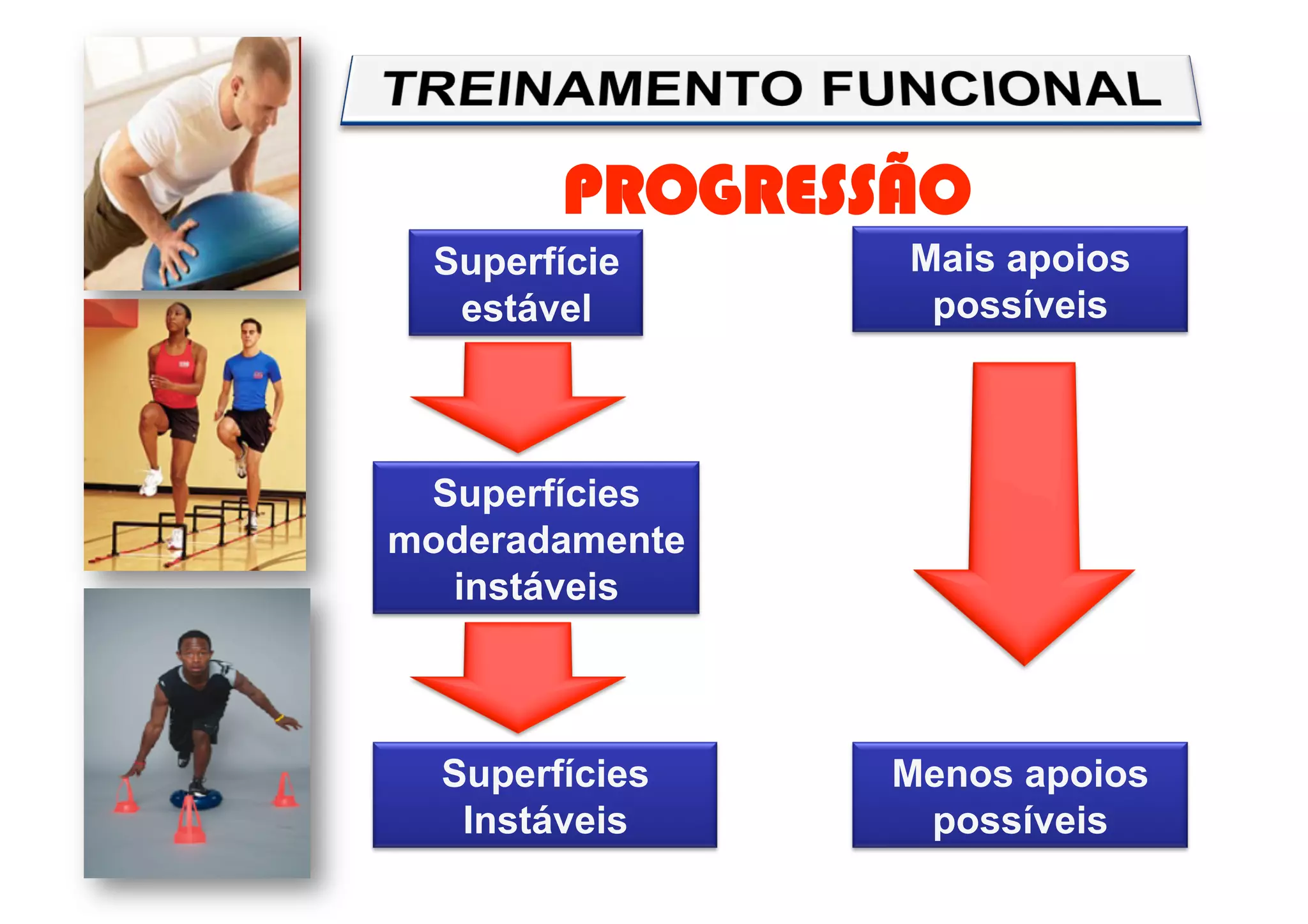 TREINAMENTO FUNCIONAL

PROGRESSÃO

Superfície estável

Superfícies moderadamente instáveis

Superfícies Instáveis

Mais apoios possíveis

Menos apoios possíveis